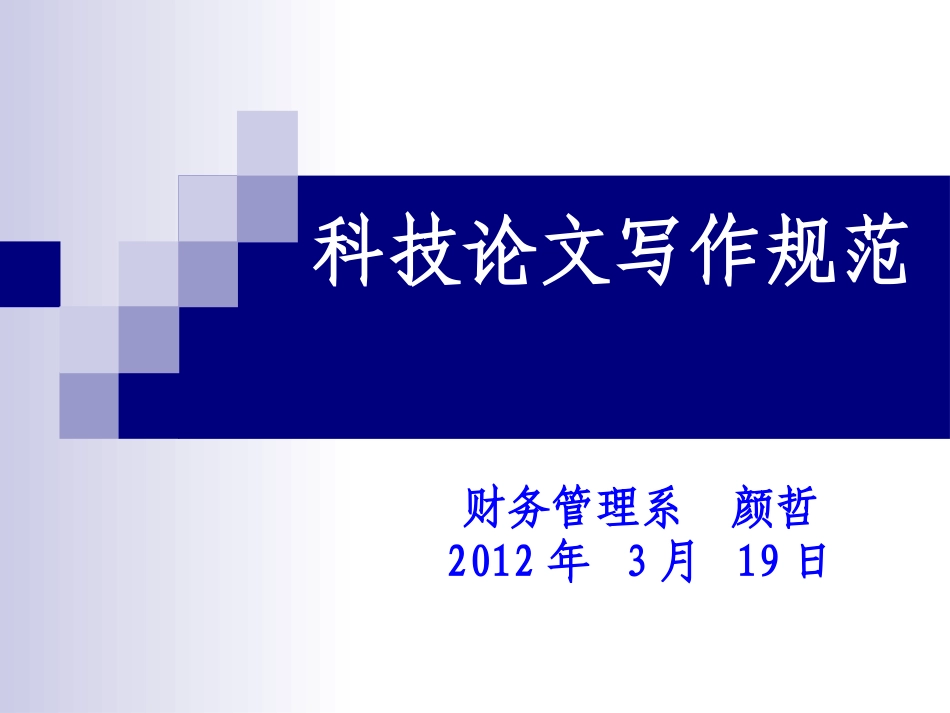 科技论文写作规范

财务管理系　颜哲
2012 年　3 月　19 日